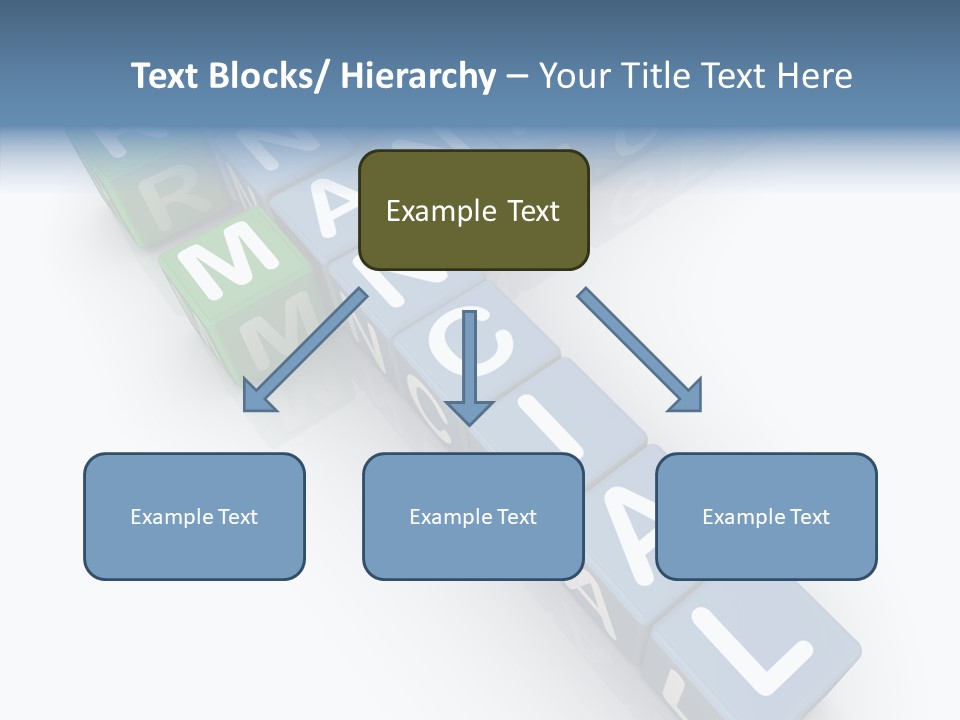 Text Blocks/ Hierarchy – Your Title Text Here

Example Text

Example Text

Example Text

Example Text